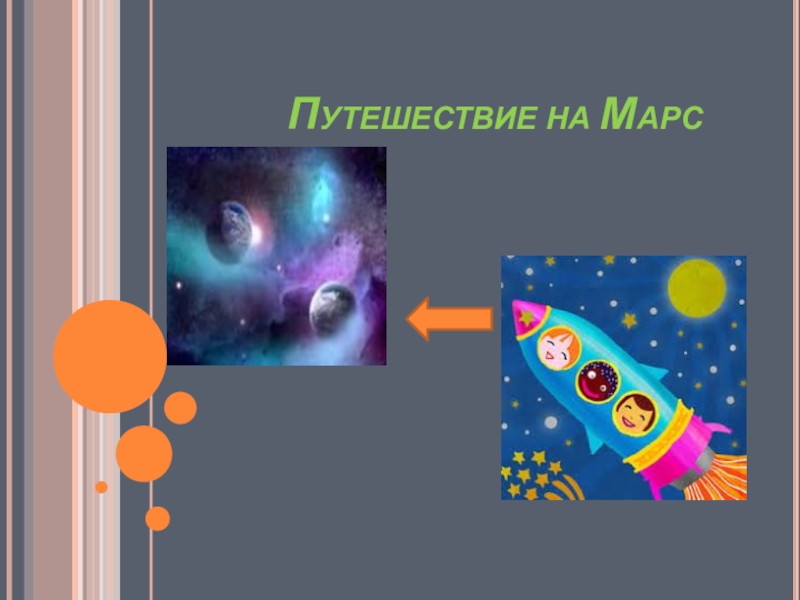 Путешествие на Марс